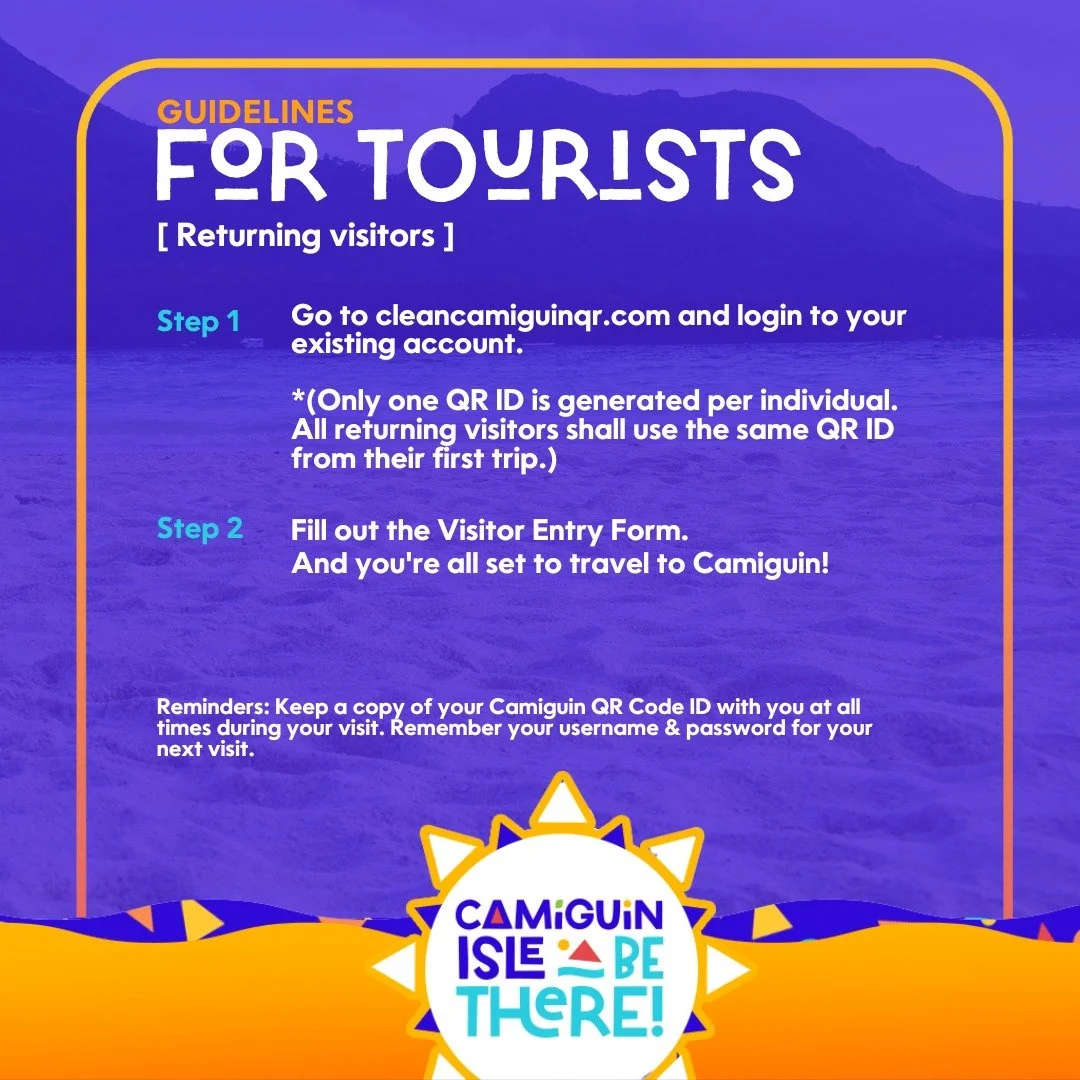 GUIDELINES
FOR TOURISTS
[ Returning visitors ]

Step 1 Go to cleancamiguinqr.com and login to your existing account.

*(Only one QR ID is generated per individual. All returning visitors shall use the same QR ID from their first trip.)

Step 2 Fill out the Visitor Entry Form.
And you're all set to travel to Camiguin!

Reminders: Keep a copy of your Camiguin QR Code ID with you at all times during your visit. Remember your username & password for your next visit.

CAMIGUIN ISLE BE THERE!